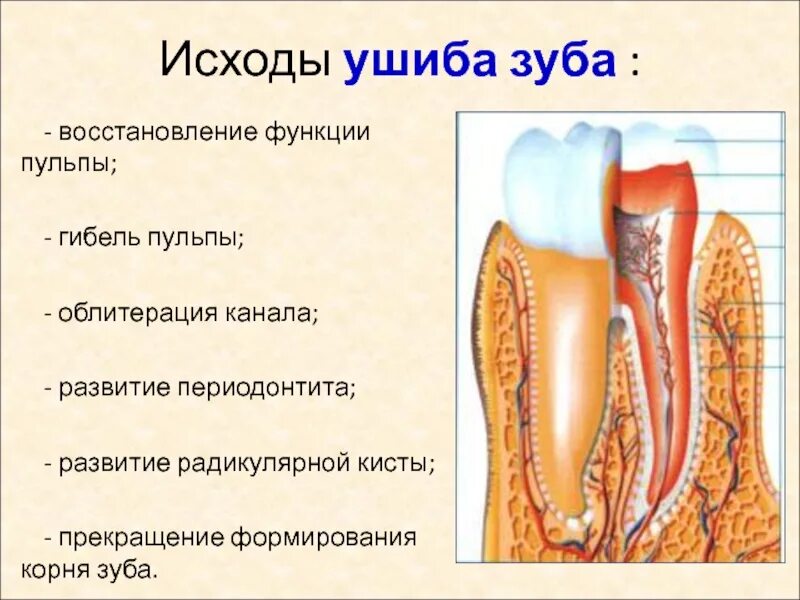 Исходы ушиба зуба :

- восстановление функции пульпы;

- гибель пульпы;

- облитерация канала;

- развитие периодонтита;

- развитие радикулярной кисты;

- прекращение формирования корня зуба.